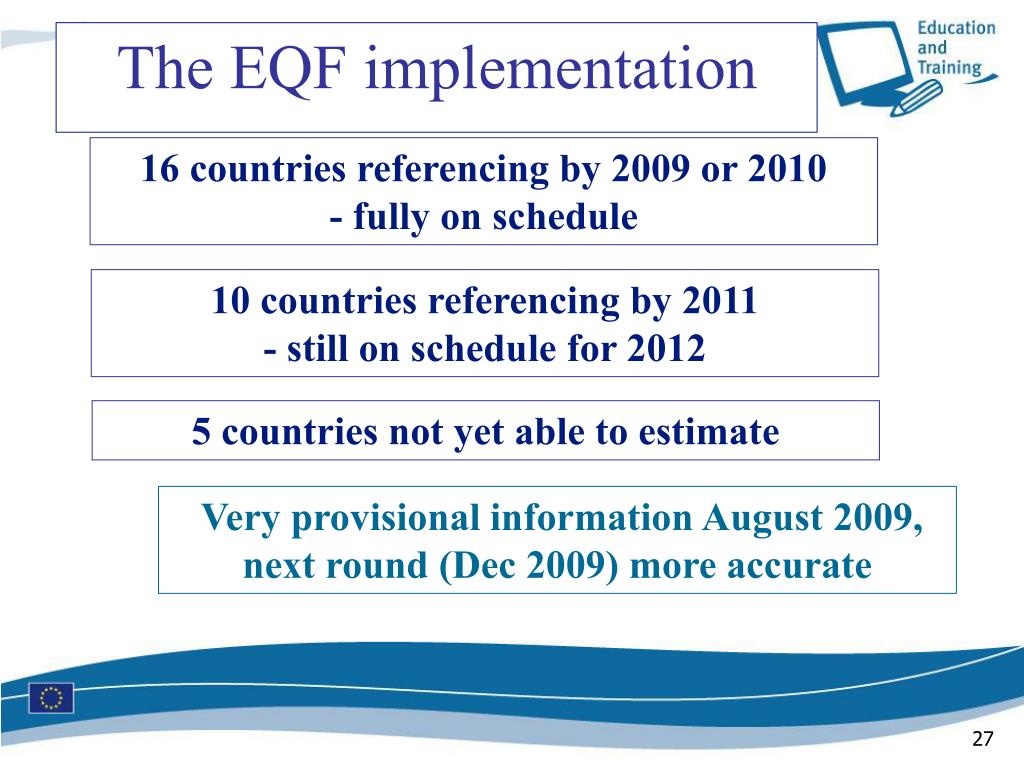 The EQF implementation

Education and Training

16 countries referencing by 2009 or 2010
- fully on schedule

10 countries referencing by 2011
- still on schedule for 2012

5 countries not yet able to estimate

Very provisional information August 2009, next round (Dec 2009) more accurate

27